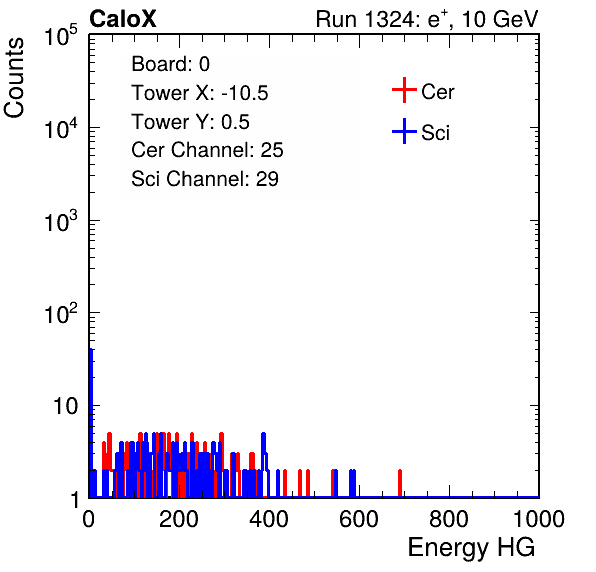 CaloX

Run 1324: $e^{+}$, 10 GeV

Counts

$10^5$

$10^4$

$10^3$

$10^2$

10

1

Board: 0
Tower X: -10.5
Tower Y: 0.5
Cer Channel: 25
Sci Channel: 29

Cer

Sci

0 200 400 600 800 1000

Energy HG